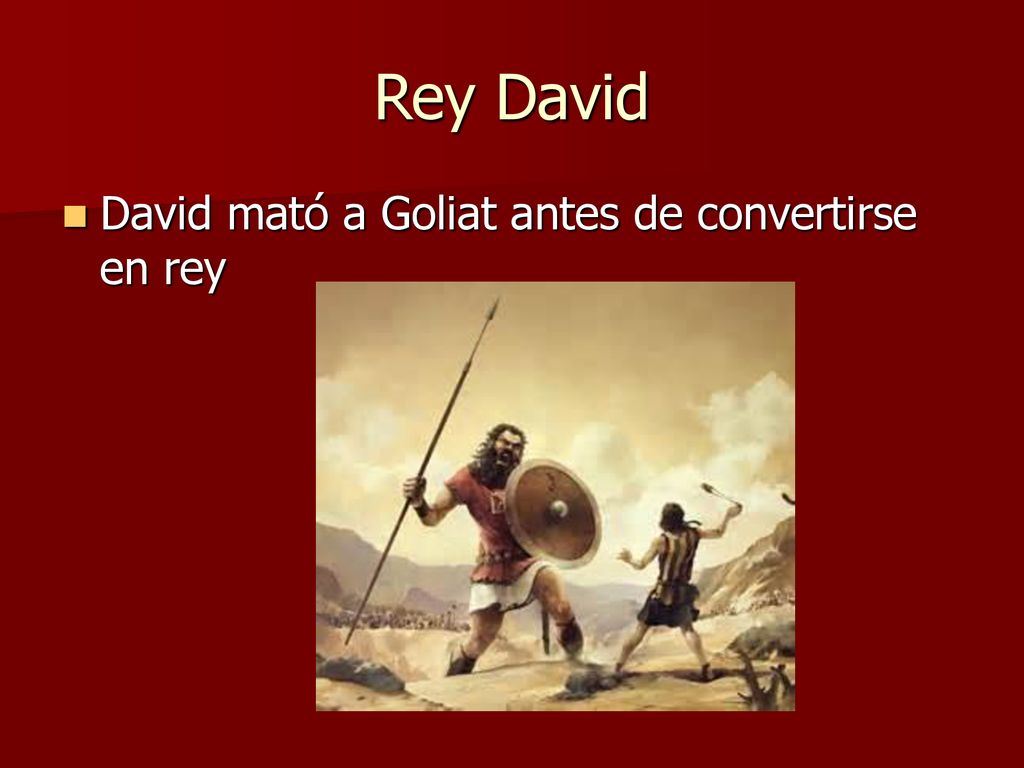 Rey David

David mató a Goliat antes de convertirse en rey